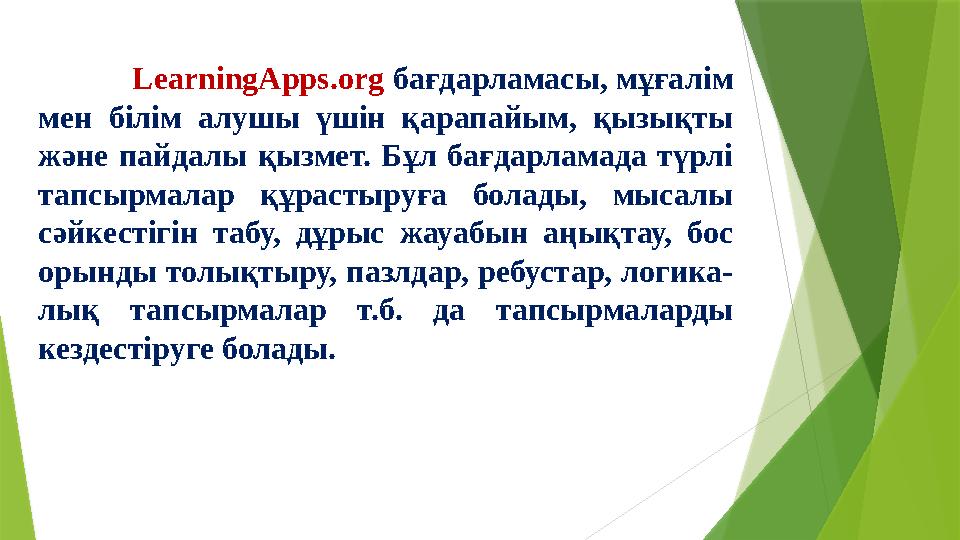 LearningApps.org бағдарламасы, мұғалім мен білім алушы үшін қарапайым, қызықты және пайдалы қызмет. Бұл бағдарламада түрлі тапсырмалар құрастыруға болады, мысалы сәйкестігін табу, дұрыс жауабын аңықтау, бос орынды толықтыру, пазлдар, ребустар, логикалық тапсырмалар т.б. да тапсырмаларды кездестіруге болады.